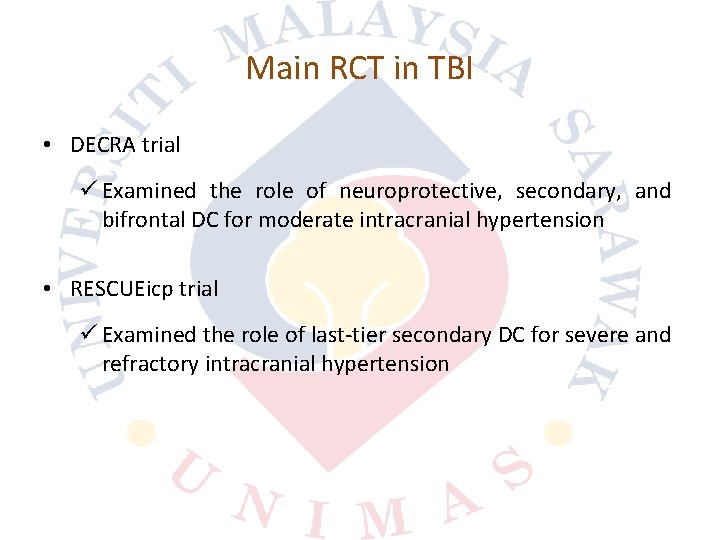 UNIVERSITI MALAYSIA SARAWAK

Main RCT in TBI

• DECRA trial

✓ Examined the role of neuroprotective, secondary, and bifrontal DC for moderate intracranial hypertension

• RESCUEicp trial

✓ Examined the role of last-tier secondary DC for severe and refractory intracranial hypertension

UNIMAS